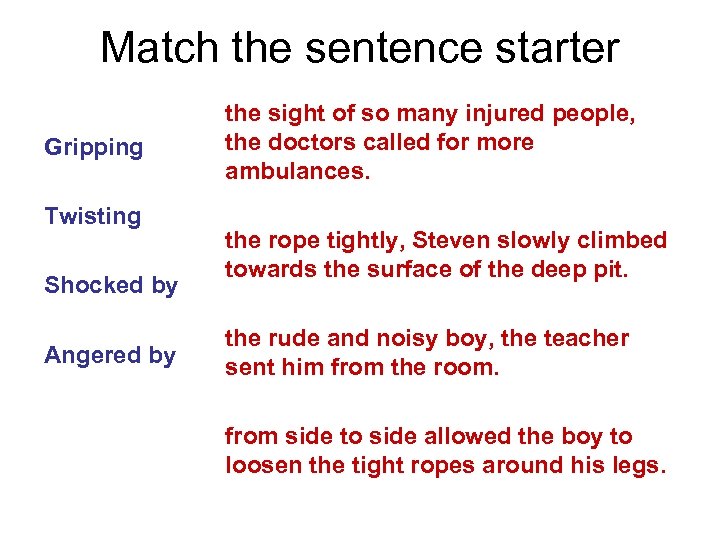 Match the sentence starter

Gripping

Twisting

Shocked by

Angered by

the sight of so many injured people, the doctors called for more ambulances.

the rope tightly, Steven slowly climbed towards the surface of the deep pit.

the rude and noisy boy, the teacher sent him from the room.

from side to side allowed the boy to loosen the tight ropes around his legs.